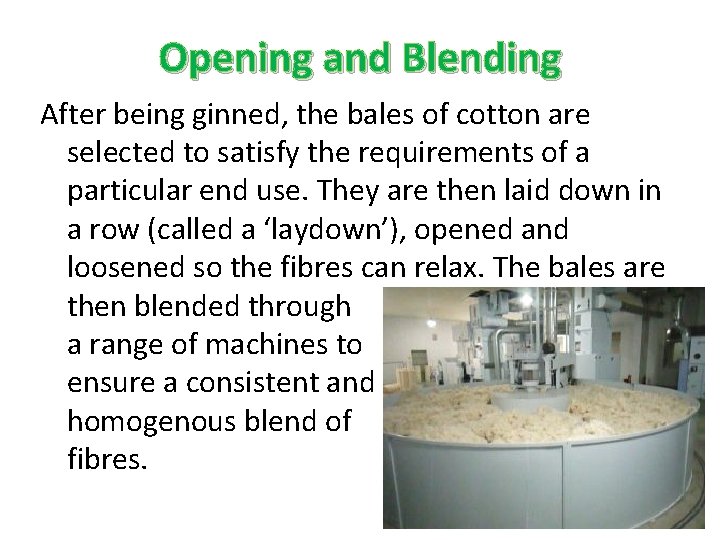 Opening and Blending

After being ginned, the bales of cotton are selected to satisfy the requirements of a particular end use. They are then laid down in a row (called a ‘laydown’), opened and loosened so the fibres can relax. The bales are then blended through a range of machines to ensure a consistent and homogenous blend of fibres.